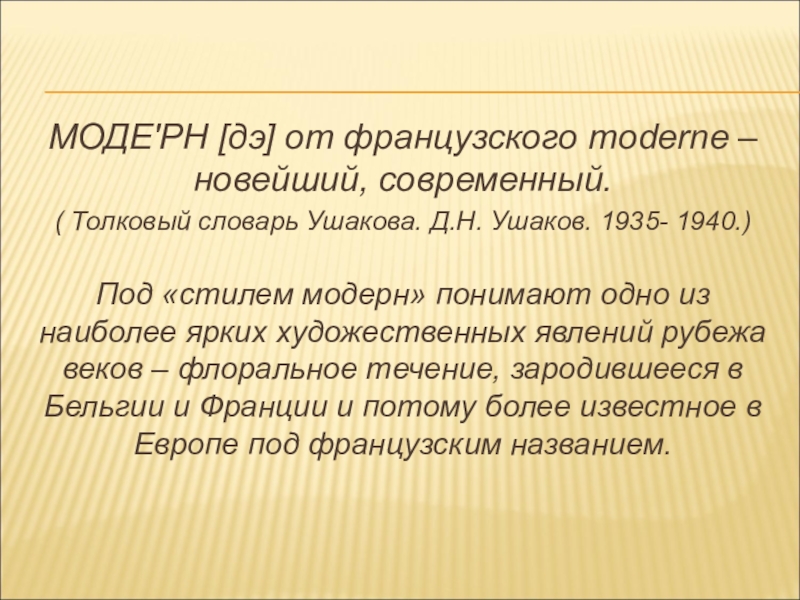 МОДЕ'РН [дэ] от французского moderne – новейший, современный.

( Толковый словарь Ушакова. Д.Н. Ушаков. 1935- 1940.)

Под «стилем модерн» понимают одно из наиболее ярких художественных явлений рубежа веков – флоральное течение, зародившееся в Бельгии и Франции и потому более известное в Европе под французским названием.